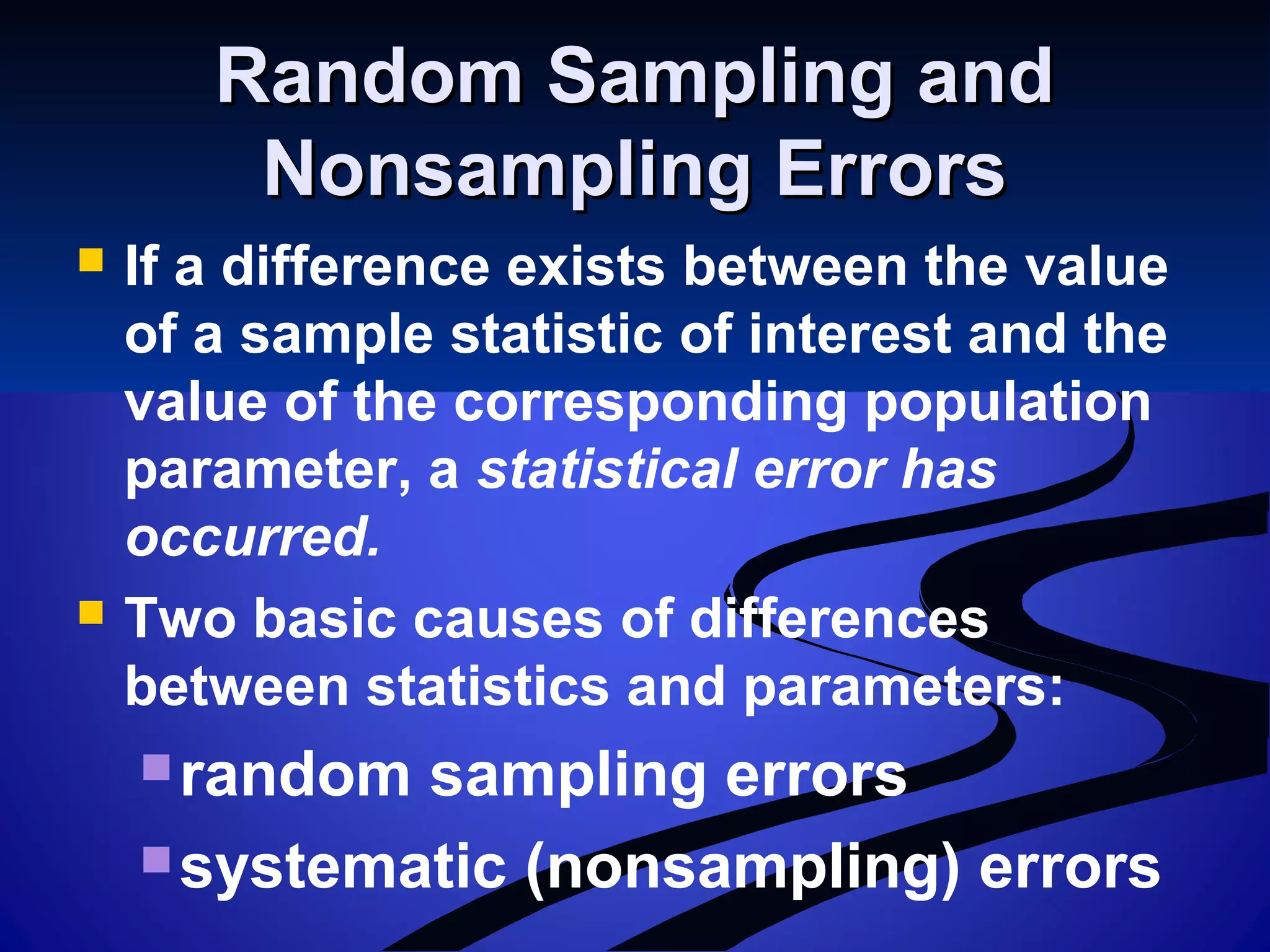 Random Sampling and Nonsampling Errors

If a difference exists between the value of a sample statistic of interest and the value of the corresponding population parameter, a statistical error has occurred.

Two basic causes of differences between statistics and parameters:

random sampling errors

systematic (nonsampling) errors